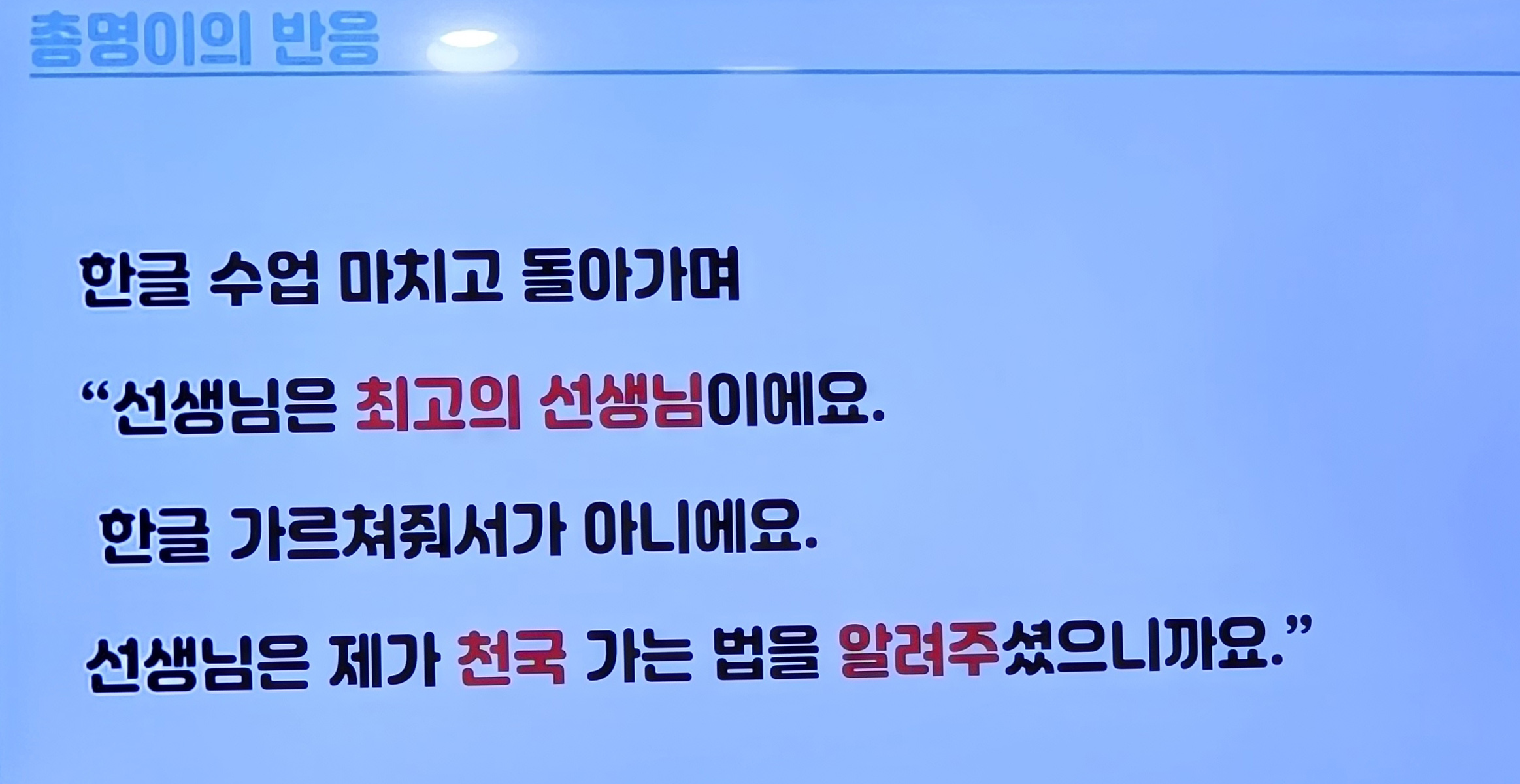 총명이의 반응

한글 수업 마치고 돌아가며

“선생님은 최고의 선생님이에요.

한글 가르쳐줘서가 아니에요.

선생님은 제가 천국 가는 법을 알려주셨으니까요.”